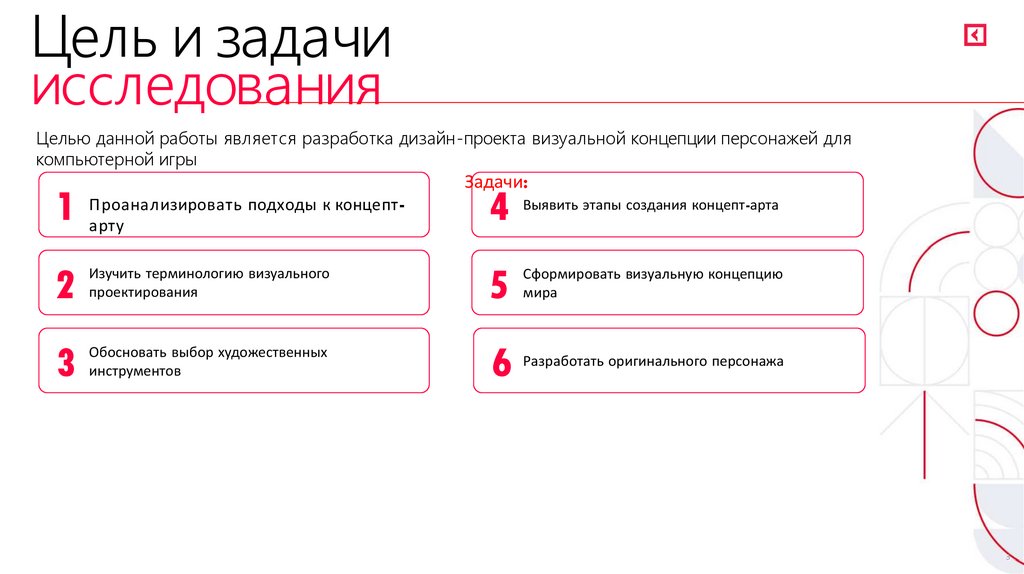 Цель и задачи исследования

Целью данной работы является разработка дизайн-проекта визуальной концепции персонажей для компьютерной игры

Задачи:

1 Проанализировать подходы к концепт-арту

2 Изучить терминологию визуального проектирования

3 Обосновать выбор художественных инструментов

4 Выявить этапы создания концепт-арта

5 Сформировать визуальную концепцию мира

6 Разработать оригинального персонажа